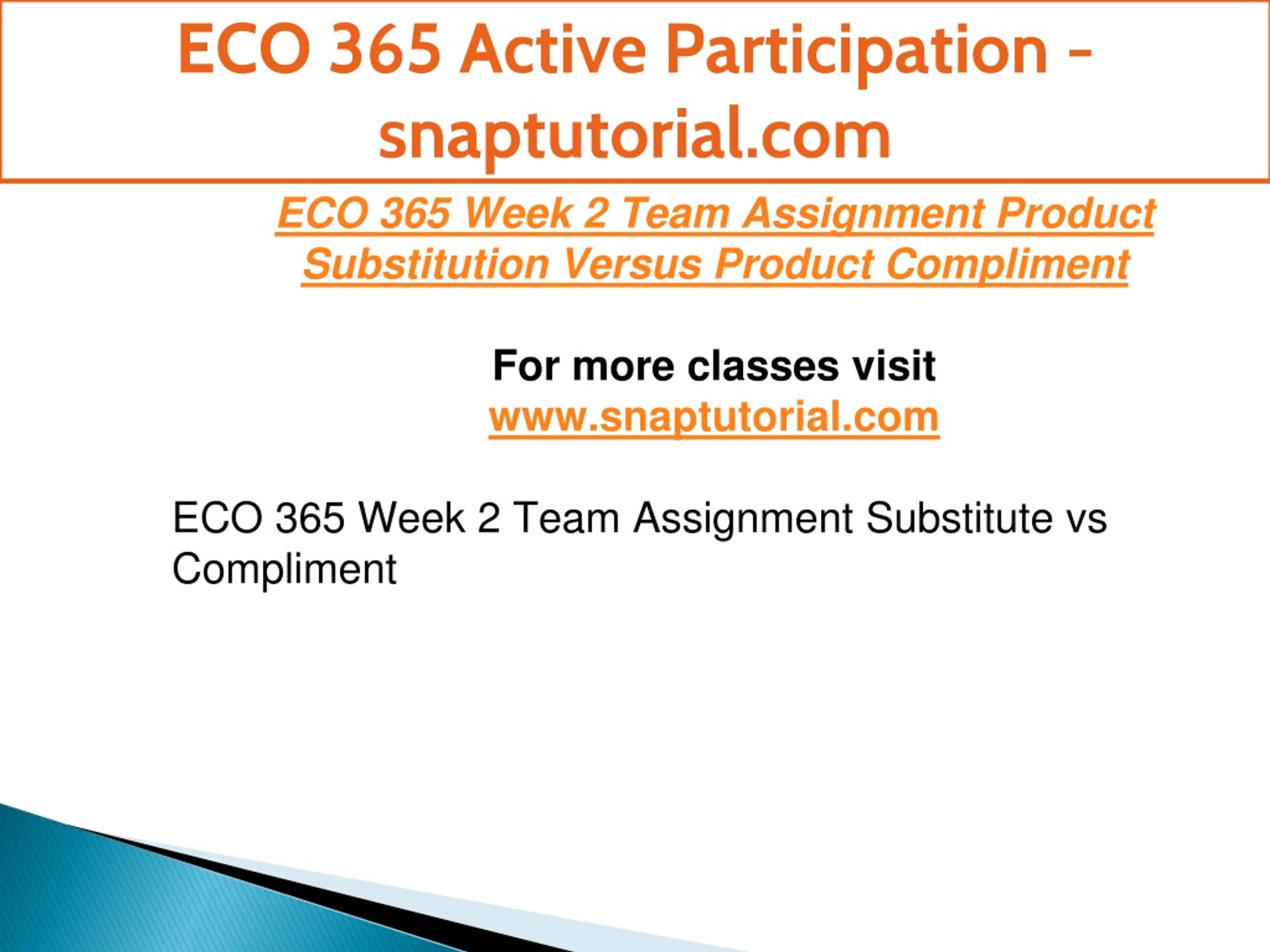 ECO 365 Active Participation - snaptutorial.com

ECO 365 Week 2 Team Assignment Product Substitution Versus Product Compliment

For more classes visit
www.snaptutorial.com

ECO 365 Week 2 Team Assignment Substitute vs Compliment